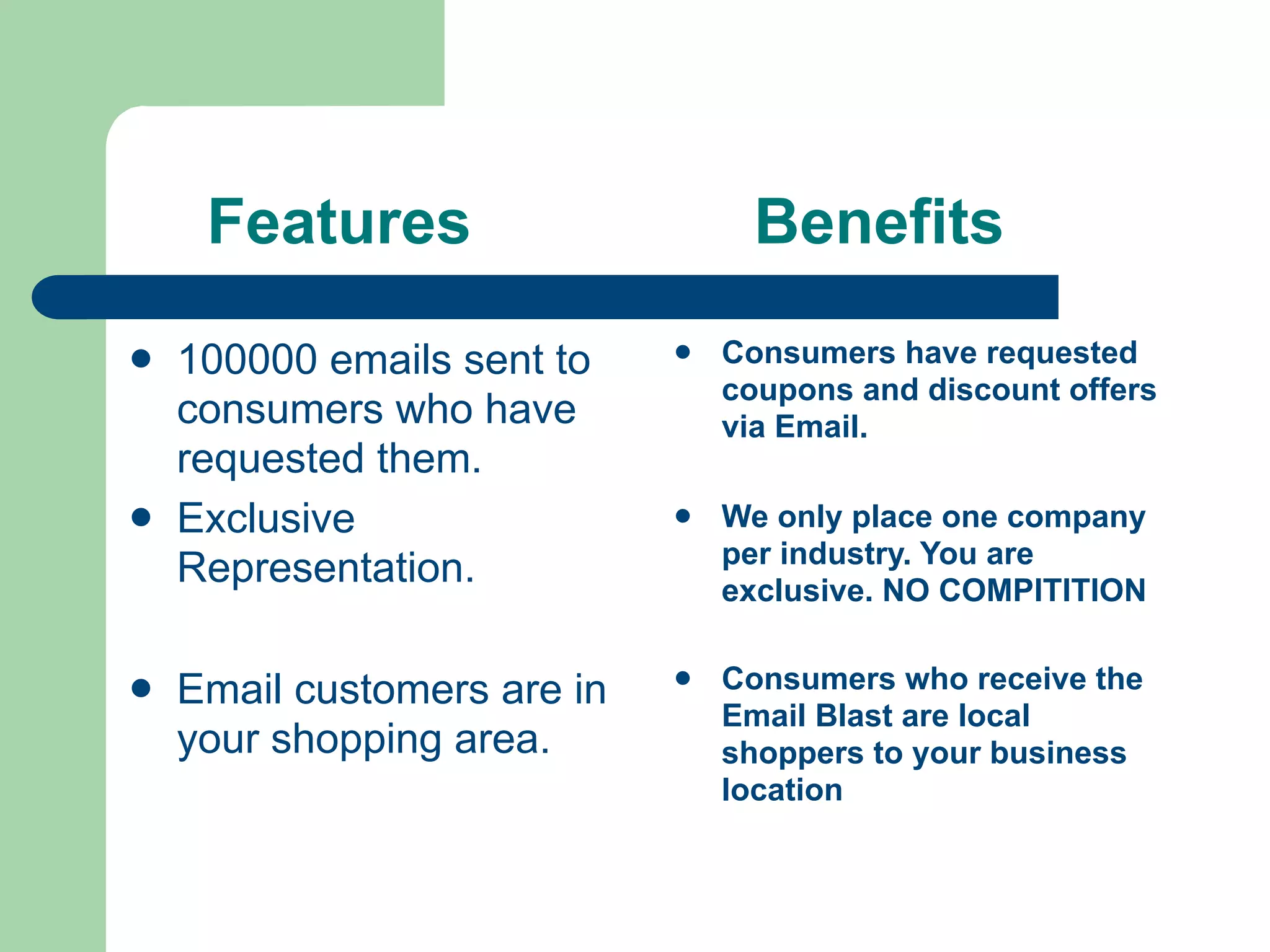 Features

- 100000 emails sent to consumers who have requested them.
- Exclusive Representation.
- Email customers are in your shopping area.

Benefits

- Consumers have requested coupons and discount offers via Email.
- We only place one company per industry. You are exclusive. NO COMPITITION
- Consumers who receive the Email Blast are local shoppers to your business location